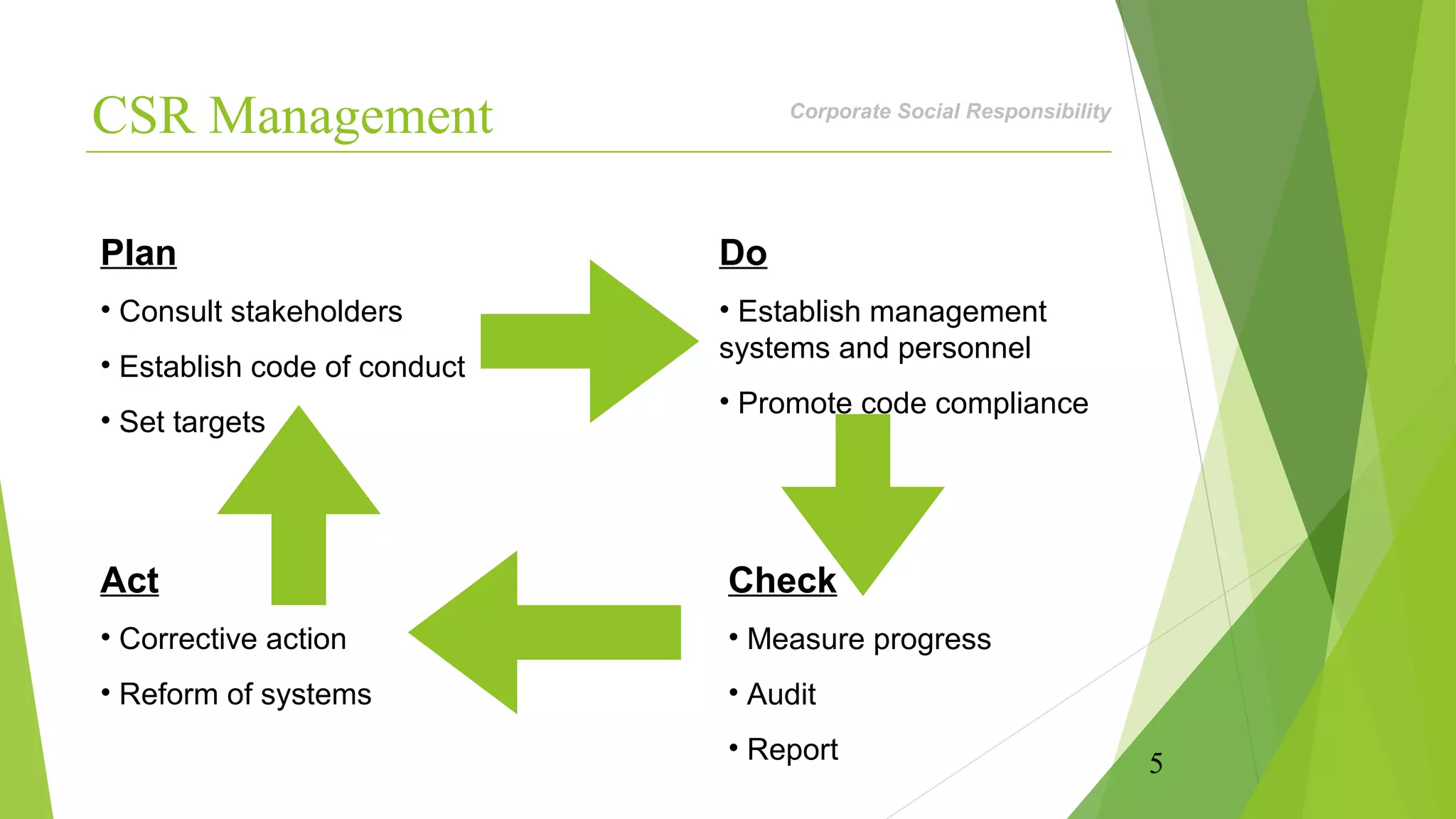 CSR Management

Corporate Social Responsibility

Plan

• Consult stakeholders

• Establish code of conduct

• Set targets

Do

• Establish management systems and personnel

• Promote code compliance

Act

• Corrective action

• Reform of systems

Check

• Measure progress

• Audit

• Report

5